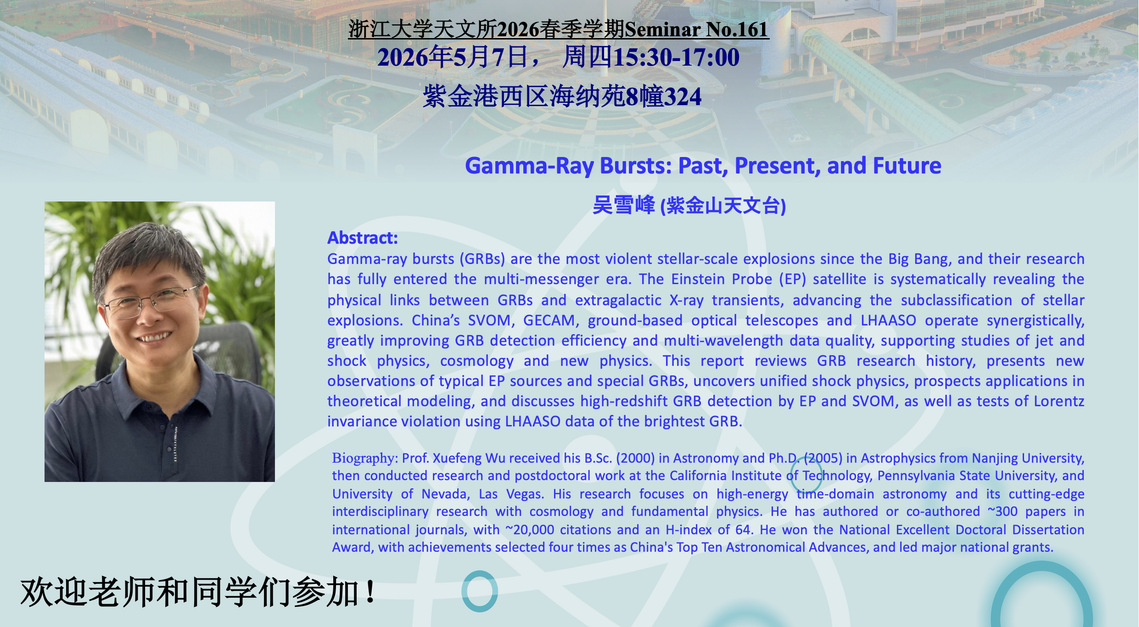 浙江大学天文所2026春季学期Seminar No.161
2026年5月7日， 周四15:30-17:00
紫金港西区海纳苑8幢324

Gamma-Ray Bursts: Past, Present, and Future

吴雪峰 (紫金山天文台)

Abstract:
Gamma-ray bursts (GRBs) are the most violent stellar-scale explosions since the Big Bang, and their research has fully entered the multi-messenger era. The Einstein Probe (EP) satellite is systematically revealing the physical links between GRBs and extragalactic X-ray transients, advancing the subclassification of stellar explosions. China's SVOM, GECAM, ground-based optical telescopes and LHAASO operate synergistically, greatly improving GRB detection efficiency and multi-wavelength data quality, supporting studies of jet and shock physics, cosmology and new physics. This report reviews GRB research history, presents new observations of typical EP sources and special GRBs, uncovers unified shock physics, prospects applications in theoretical modeling, and discusses high-redshift GRB detection by EP and SVOM, as well as tests of Lorentz invariance violation using LHAASO data of the brightest GRB.

Biography: Prof. Xuefeng Wu received his B.Sc. (2000) in Astronomy and Ph.D. (2005) in Astrophysics from Nanjing University, then conducted research and postdoctoral work at the California Institute of Technology, Pennsylvania State University, and University of Nevada, Las Vegas. His research focuses on high-energy time-domain astronomy and its cutting-edge interdisciplinary research with cosmology and fundamental physics. He has authored or co-authored ~300 papers in international journals, with ~20,000 citations and an H-index of 64. He won the National Excellent Doctoral Dissertation Award, with achievements selected four times as China's Top Ten Astronomical Advances, and led major national grants.

欢迎老师和同学们参加！